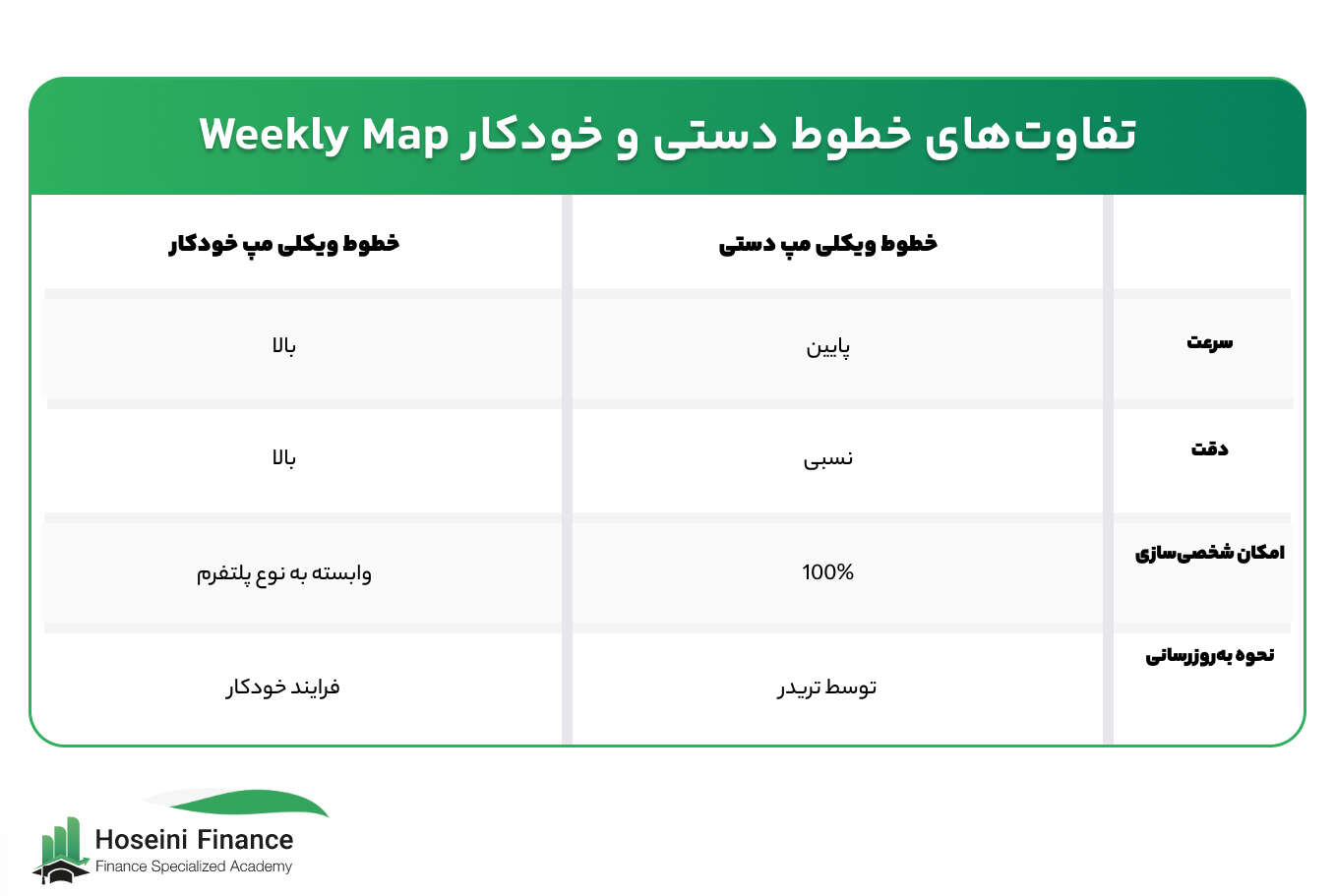 تفاوت‌های خطوط دستی و خودکار Weekly Map

| | خطوط ویکلی مپ دستی | خطوط ویکلی مپ خودکار |
|---|---|---|
| سرعت | پایین | بالا |
| دقت | نسبی | بالا |
| امکان شخصی‌سازی | 100% | وابسته به نوع پلتفرم |
| نحوه به‌روزرسانی | توسط تریدر | فرایند خودکار |

Hoseini Finance
Finance Specialized Academy